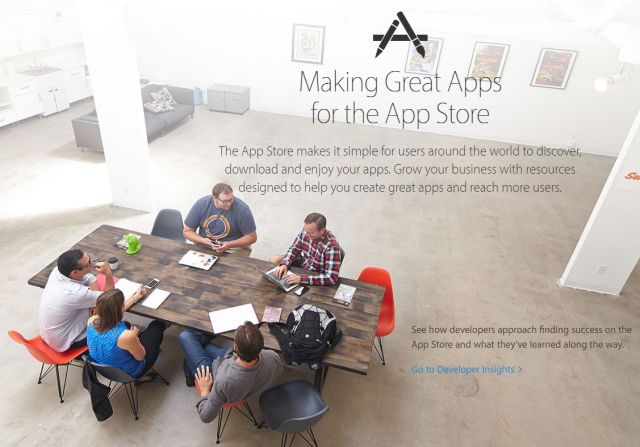 Making Great Apps for the App Store

The App Store makes it simple for users around the world to discover, download and enjoy your apps. Grow your business with resources designed to help you create great apps and reach more users.

See how developers approach finding success on the App Store and what they've learned along the way.

Go to Developer Insights >